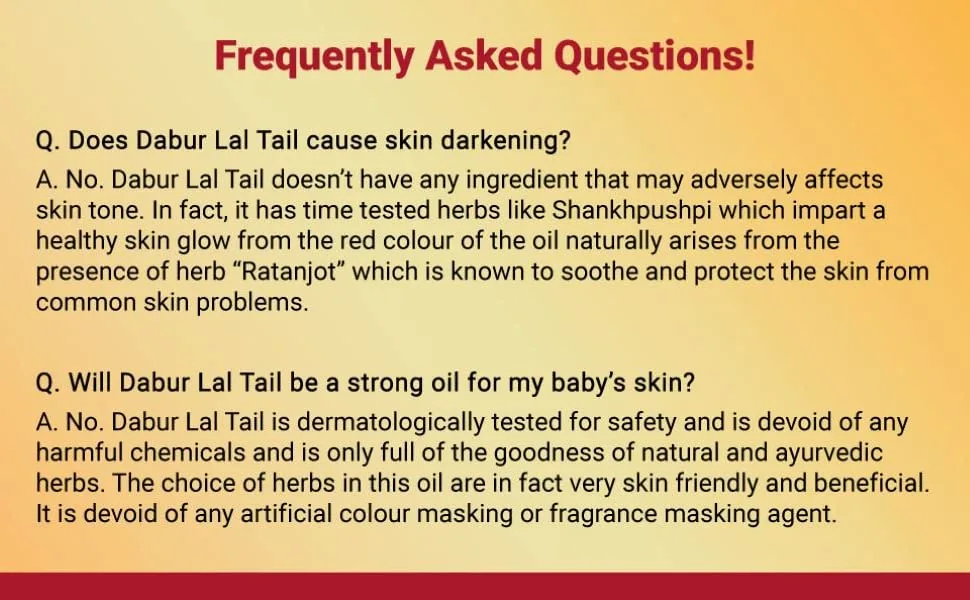 Frequently Asked Questions!

Q. Does Dabur Lal Tail cause skin darkening?

A. No. Dabur Lal Tail doesn't have any ingredient that may adversely affects skin tone. In fact, it has time tested herbs like Shankhpushpi which impart a healthy skin glow from the red colour of the oil naturally arises from the presence of herb "Ratanjot" which is known to soothe and protect the skin from common skin problems.

Q. Will Dabur Lal Tail be a strong oil for my baby's skin?

A. No. Dabur Lal Tail is dermatologically tested for safety and is devoid of any harmful chemicals and is only full of the goodness of natural and ayurvedic herbs. The choice of herbs in this oil are in fact very skin friendly and beneficial. It is devoid of any artificial colour masking or fragrance masking agent.